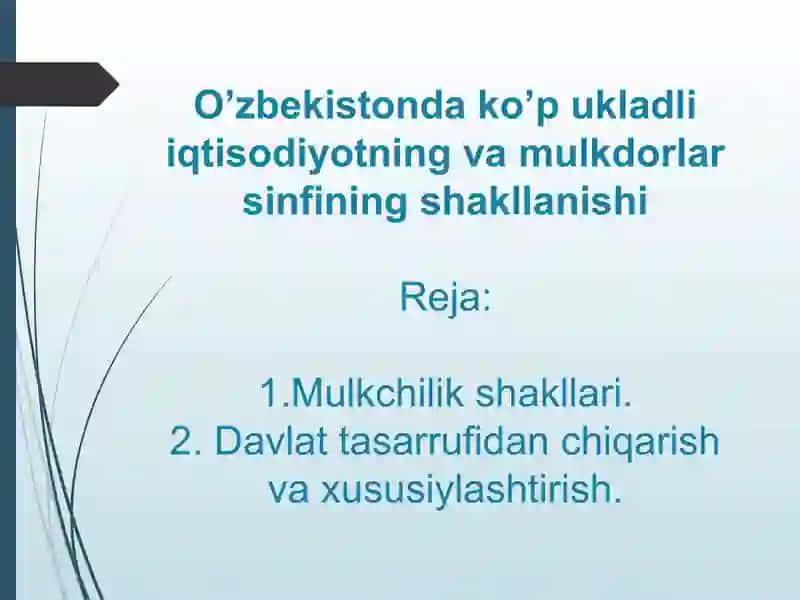 O’zbekistonda ko’p ukladli iqtisodiyotning va mulkdorlar sinfining shakllanishi

Reja:

1.Mulkchilik shakllari.
2. Davlat tasarrufidan chiqarish va xususiylashtirish.